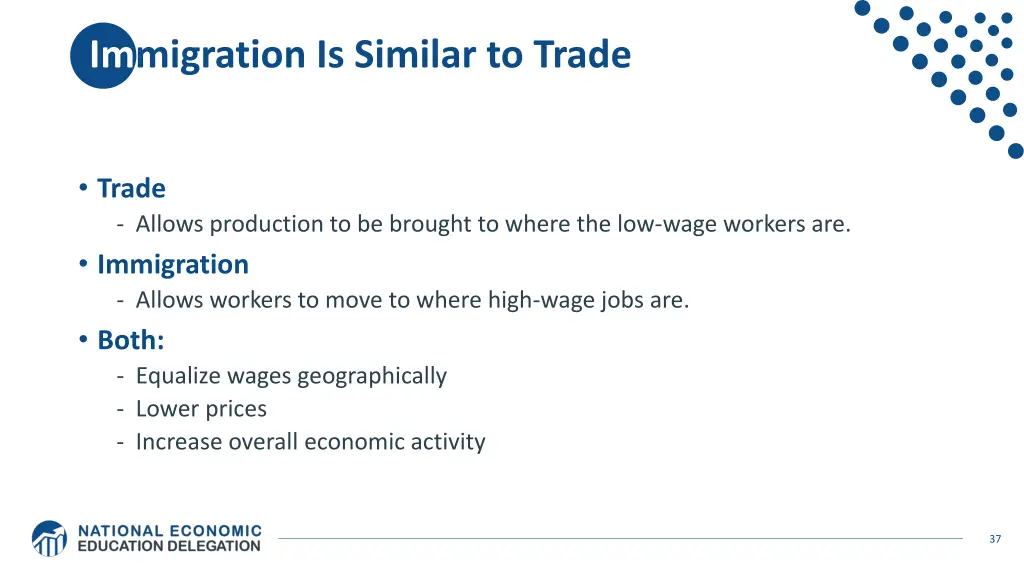 Immigration Is Similar to Trade

• Trade
- Allows production to be brought to where the low-wage workers are.

• Immigration
- Allows workers to move to where high-wage jobs are.

• Both:
- Equalize wages geographically
- Lower prices
- Increase overall economic activity

NATIONAL ECONOMIC EDUCATION DELEGATION

37